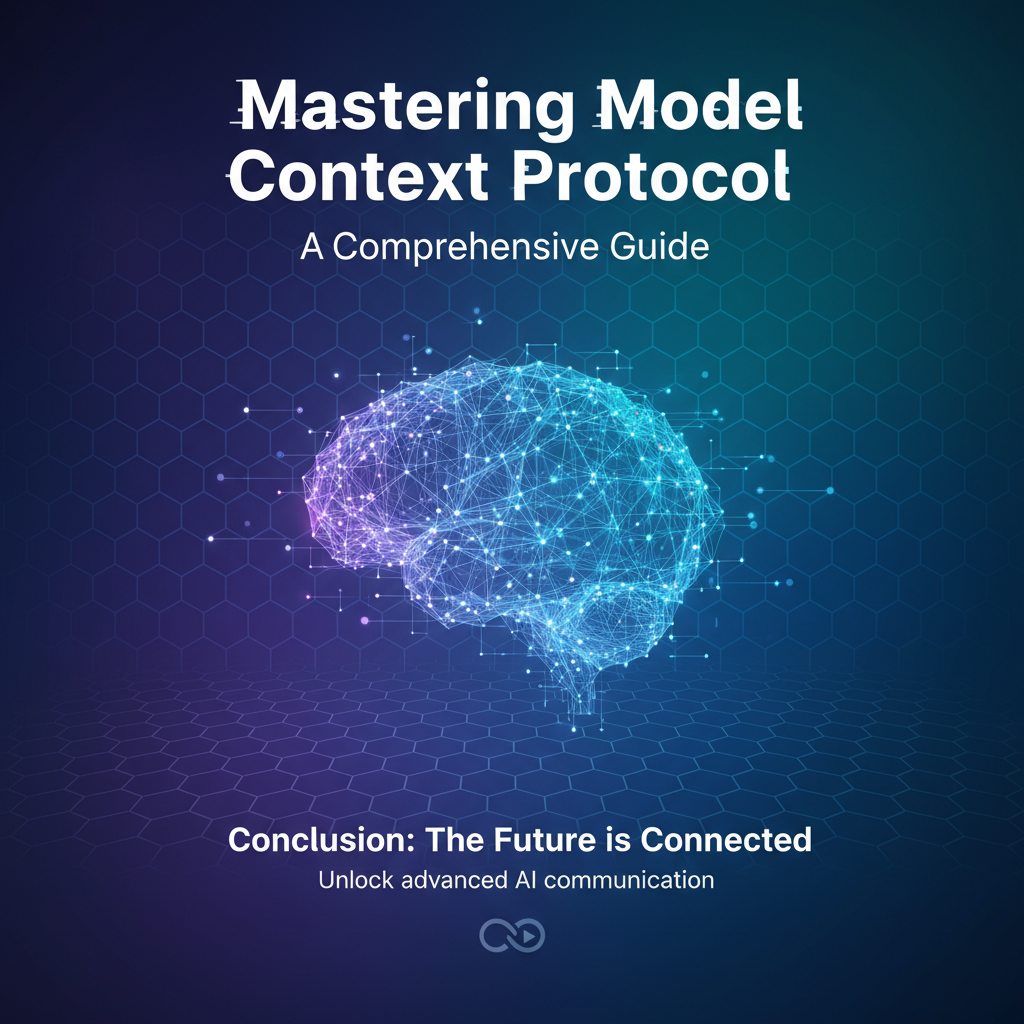 Mastering Model Context Protocol

A Comprehensive Guide

Conclusion: The Future is Connected

Unlock advanced AI communication